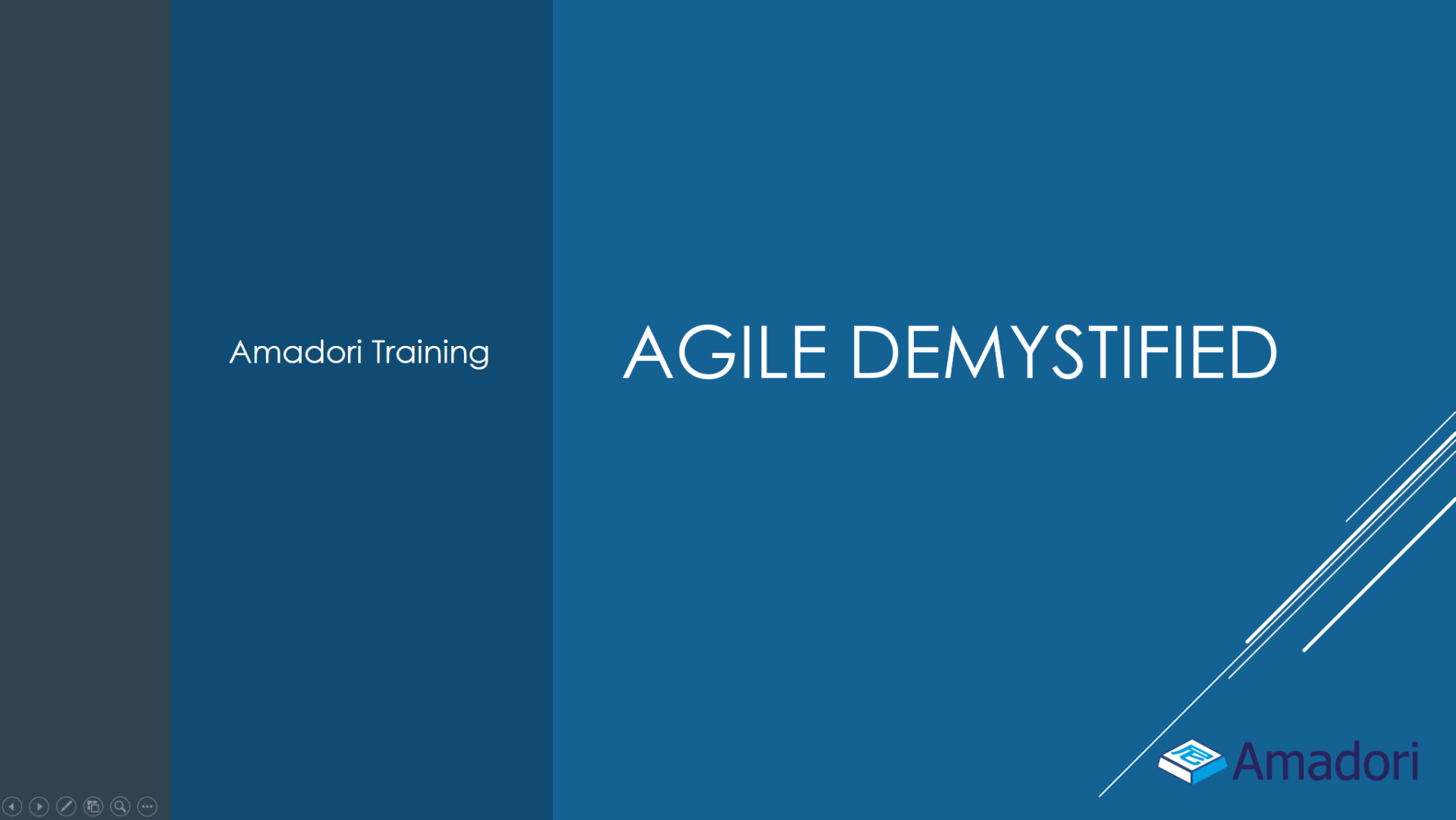 Amadori Training

AGILE DEMYSTIFIED

Amadori